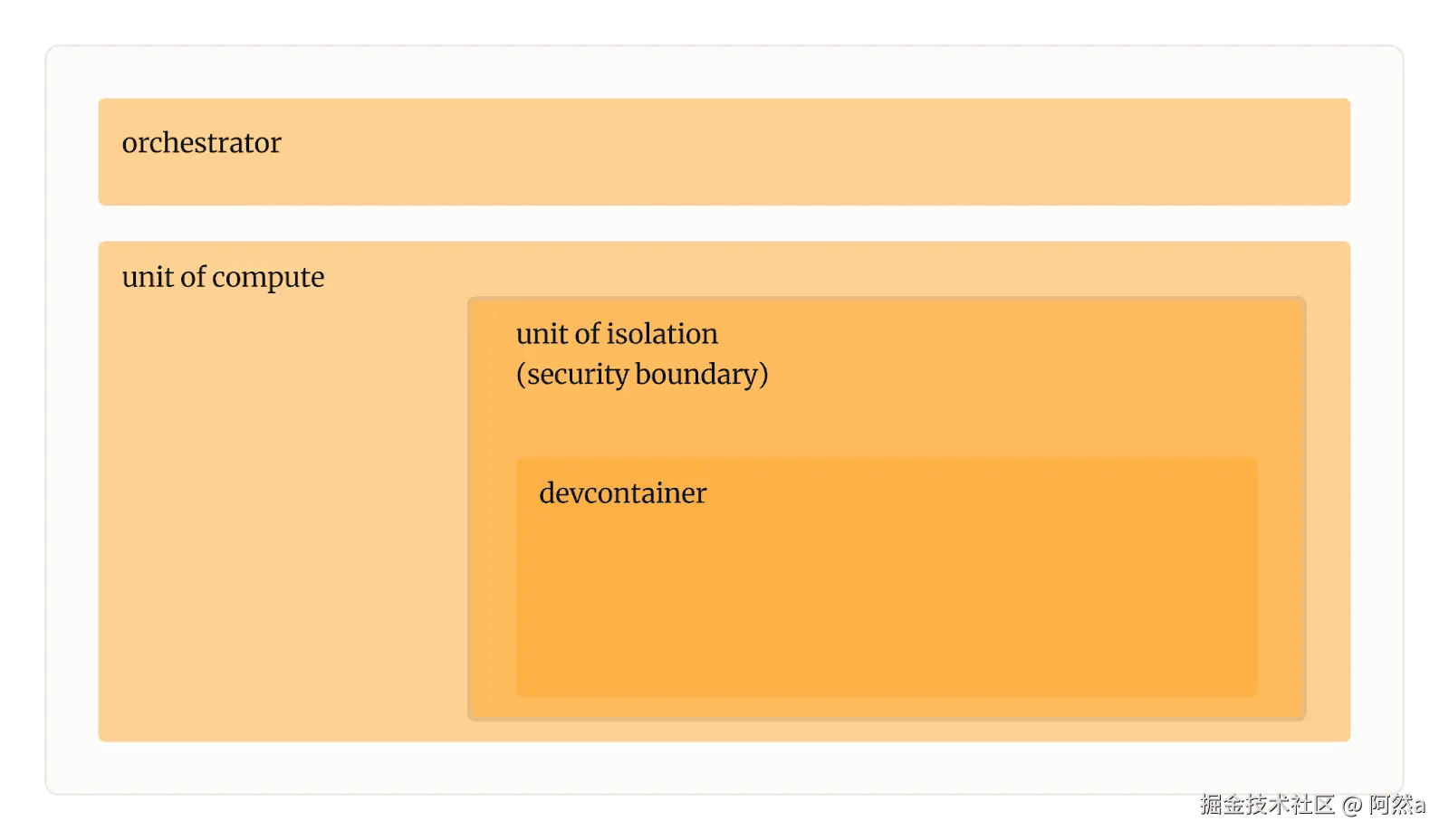 orchestrator

unit of compute

unit of isolation
(security boundary)

devcontainer

掘金技术社区 @ 阿然a